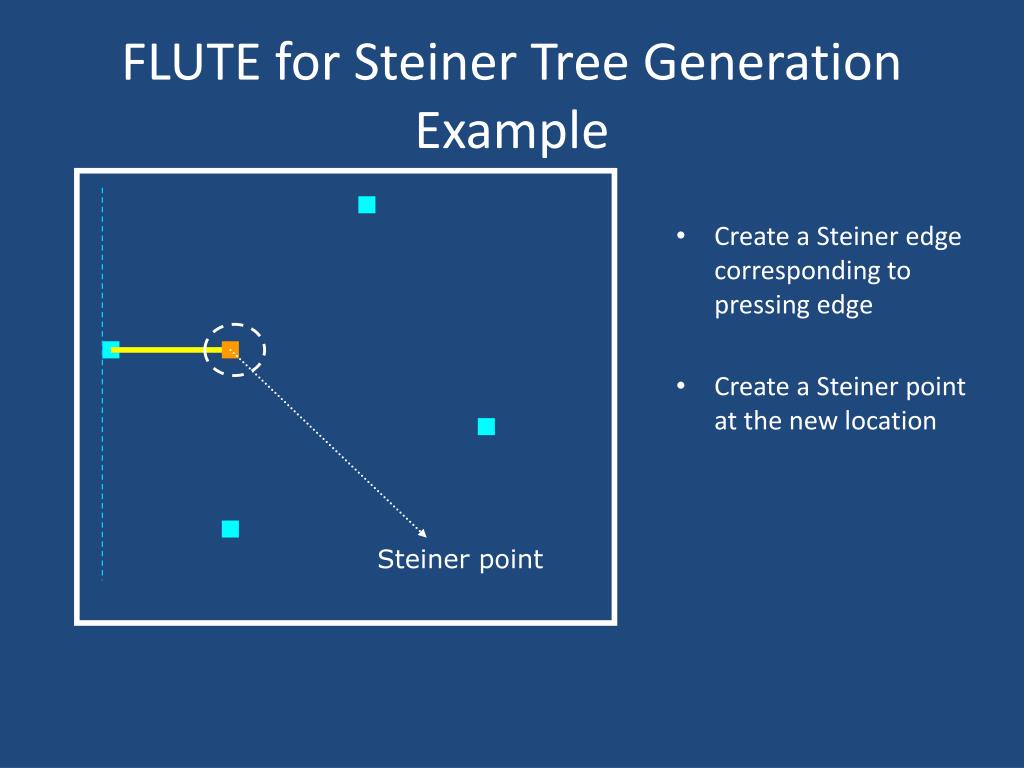 FLUTE for Steiner Tree Generation Example

Steiner point

• Create a Steiner edge corresponding to pressing edge

• Create a Steiner point at the new location